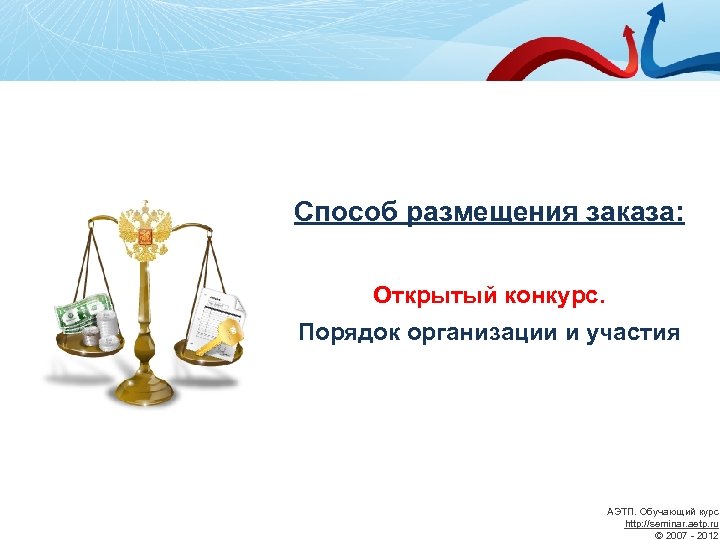 Способ размещения заказа:

Открытый конкурс.

Порядок организации и участия

АЭТП. Обучающий курс
http://seminar.aetp.ru
© 2007 - 2012